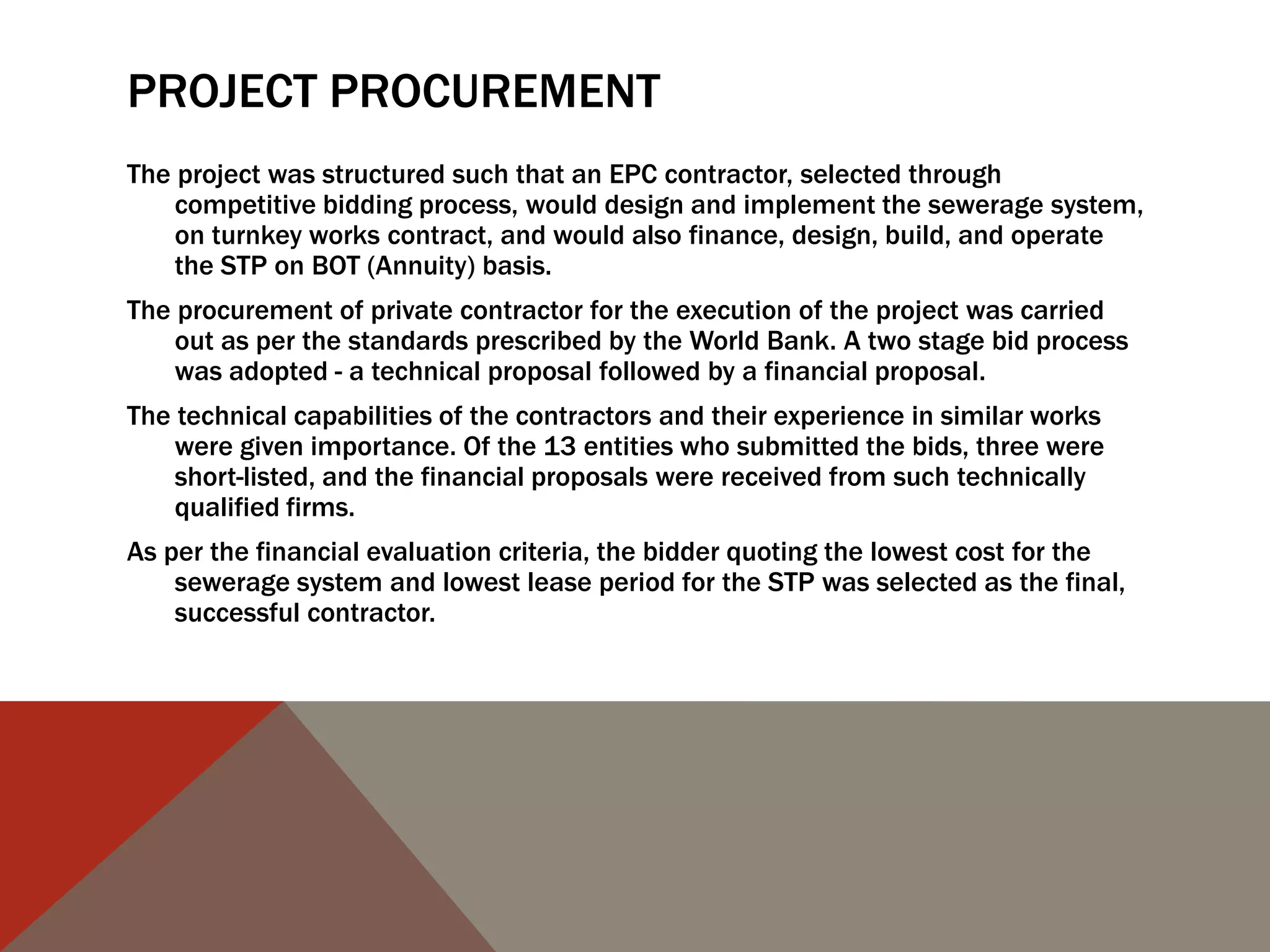 PROJECT PROCUREMENT

The project was structured such that an EPC contractor, selected through competitive bidding process, would design and implement the sewerage system, on turnkey works contract, and would also finance, design, build, and operate the STP on BOT (Annuity) basis.

The procurement of private contractor for the execution of the project was carried out as per the standards prescribed by the World Bank. A two stage bid process was adopted - a technical proposal followed by a financial proposal.

The technical capabilities of the contractors and their experience in similar works were given importance. Of the 13 entities who submitted the bids, three were short-listed, and the financial proposals were received from such technically qualified firms.

As per the financial evaluation criteria, the bidder quoting the lowest cost for the sewerage system and lowest lease period for the STP was selected as the final, successful contractor.